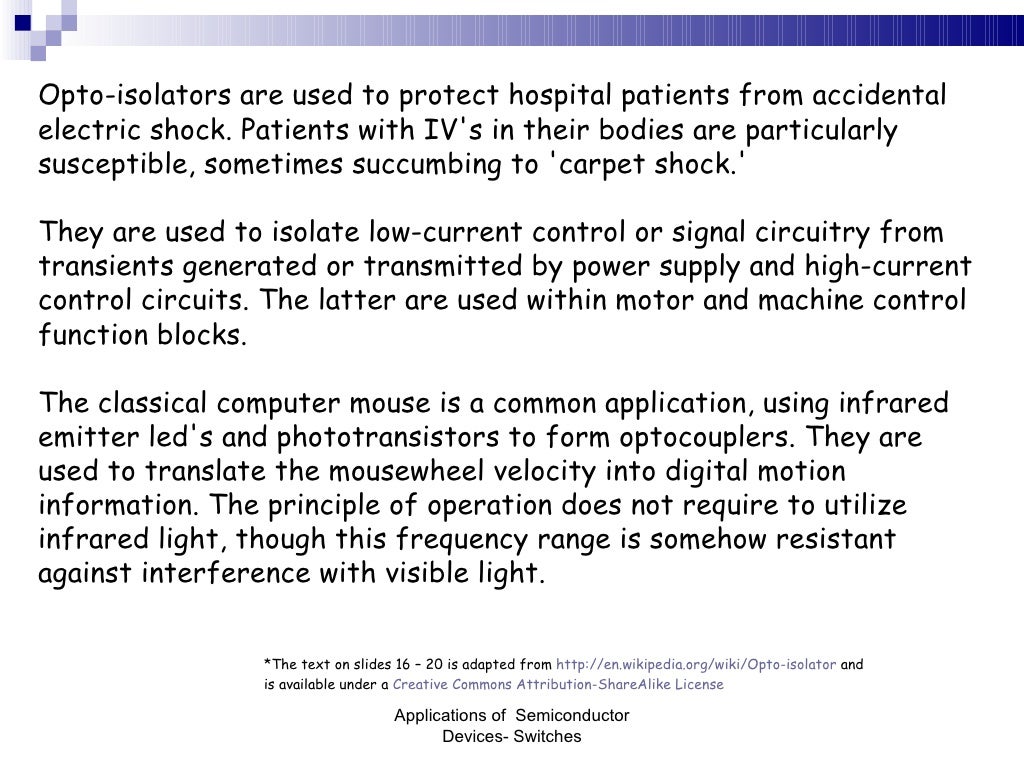 Opto-isolators are used to protect hospital patients from accidental electric shock. Patients with IV's in their bodies are particularly susceptible, sometimes succumbing to 'carpet shock.'

They are used to isolate low-current control or signal circuitry from transients generated or transmitted by power supply and high-current control circuits. The latter are used within motor and machine control function blocks.

The classical computer mouse is a common application, using infrared emitter led's and phototransistors to form optocouplers. They are used to translate the mousewheel velocity into digital motion information. The principle of operation does not require to utilize infrared light, though this frequency range is somehow resistant against interference with visible light.

*The text on slides 16 – 20 is adapted from http://en.wikipedia.org/wiki/Opto-isolator and is available under a Creative Commons Attribution-ShareAlike License

Applications of Semiconductor Devices- Switches